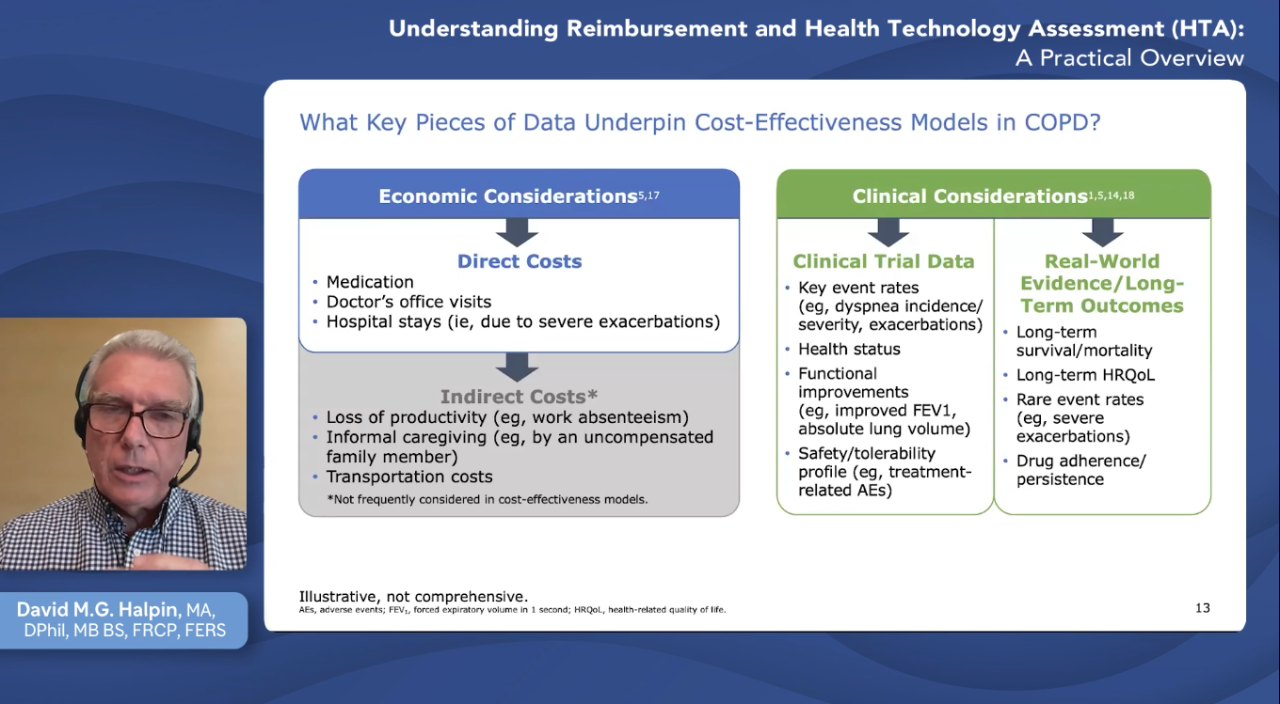 Understanding Reimbursement and Health Technology Assessment (HTA):
A Practical Overview

What Key Pieces of Data Underpin Cost-Effectiveness Models in COPD?

Economic Considerations$^{5,17}$

Direct Costs
• Medication
• Doctor's office visits
• Hospital stays (ie, due to severe exacerbations)

Indirect Costs*
• Loss of productivity (eg, work absenteeism)
• Informal caregiving (eg, by an uncompensated family member)
• Transportation costs
*Not frequently considered in cost-effectiveness models.

Clinical Considerations$^{1,5,14,18}$

Clinical Trial Data
• Key event rates (eg, dyspnea incidence/ severity, exacerbations)
• Health status
• Functional improvements (eg, improved FEV1, absolute lung volume)
• Safety/tolerability profile (eg, treatment-related AEs)

Real-World Evidence/Long-Term Outcomes
• Long-term survival/mortality
• Long-term HRQoL
• Rare event rates (eg, severe exacerbations)
• Drug adherence/ persistence

Illustrative, not comprehensive.
AEs, adverse events; FEV$_1$, forced expiratory volume in 1 second; HRQoL, health-related quality of life.

13

David M.G. Halpin, MA, DPhil, MB BS, FRCP, FERS